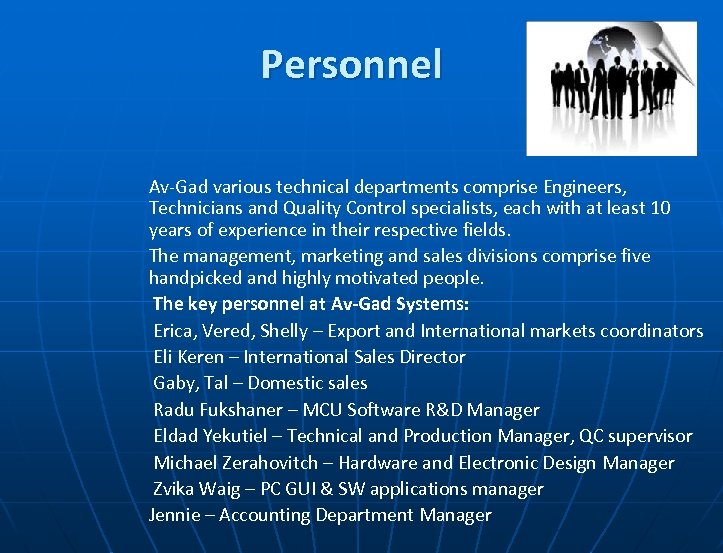 Personnel

Av-Gad various technical departments comprise Engineers, Technicians and Quality Control specialists, each with at least 10 years of experience in their respective fields.

The management, marketing and sales divisions comprise five handpicked and highly motivated people.

The key personnel at Av-Gad Systems:

Erica, Vered, Shelly – Export and International markets coordinators

Eli Keren – International Sales Director

Gaby, Tal – Domestic sales

Radu Fukshaner – MCU Software R&D Manager

Eldad Yekutiel – Technical and Production Manager, QC supervisor

Michael Zerahovitch – Hardware and Electronic Design Manager

Zvika Waig – PC GUI & SW applications manager

Jennie – Accounting Department Manager